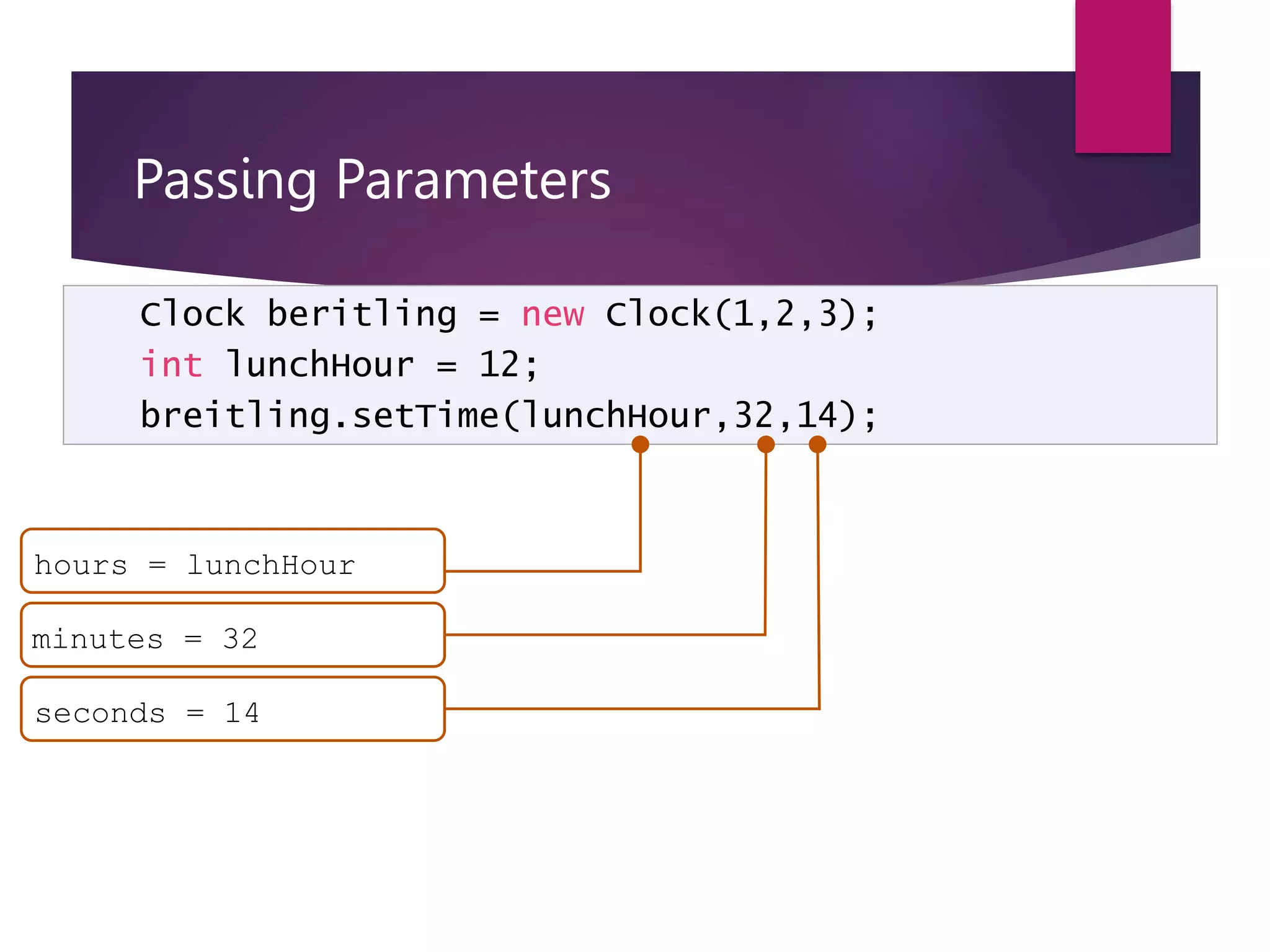 Passing Parameters

Clock beritling = new Clock(1,2,3);
int lunchHour = 12;
breitling.setTime(lunchHour,32,14);

hours = lunchHour

minutes = 32

seconds = 14